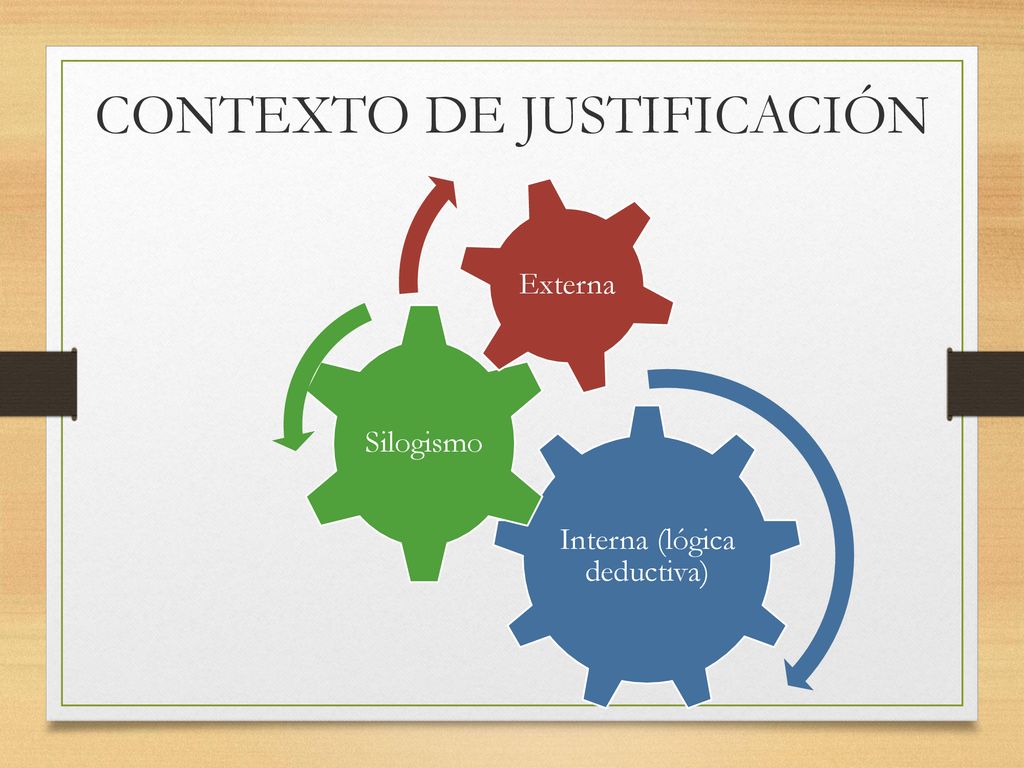 CONTEXTO DE JUSTIFICACIÓN

Externa

Silogismo

Interna (lógica deductiva)